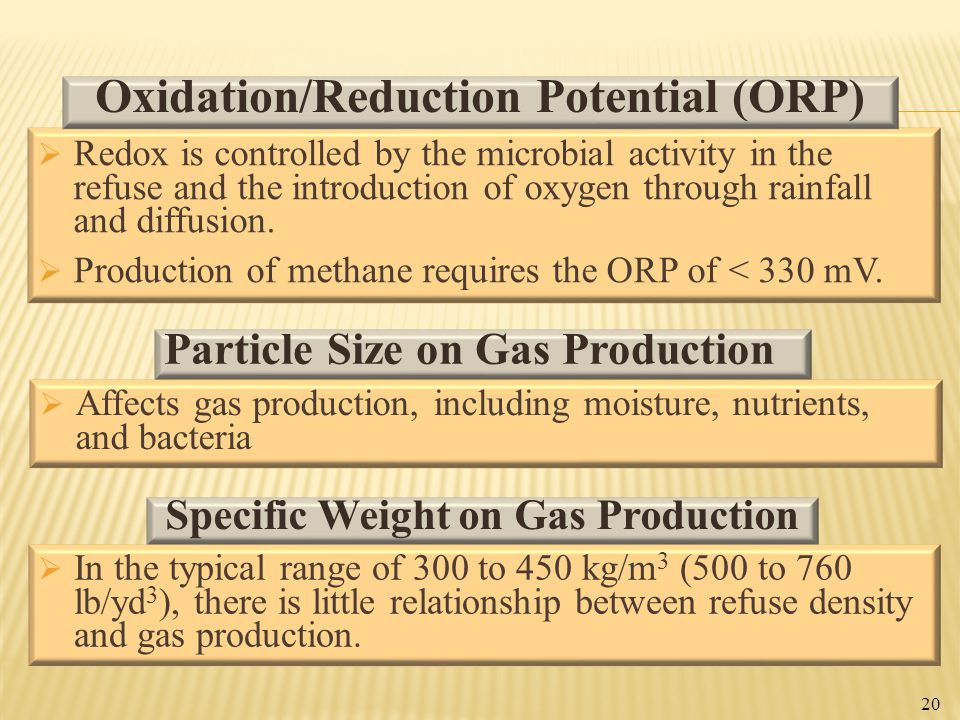 Oxidation/Reduction Potential (ORP)

➢ Redox is controlled by the microbial activity in the refuse and the introduction of oxygen through rainfall and diffusion.

➢ Production of methane requires the ORP of < 330 mV.

Particle Size on Gas Production

➢ Affects gas production, including moisture, nutrients, and bacteria

Specific Weight on Gas Production

➢ In the typical range of 300 to 450 kg/m$^3$ (500 to 760 lb/yd$^3$), there is little relationship between refuse density and gas production.

20